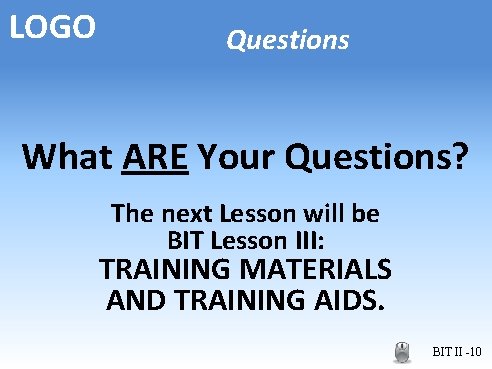 LOGO

Questions

What ARE Your Questions?

The next Lesson will be BIT Lesson III: TRAINING MATERIALS AND TRAINING AIDS.

BIT II -10